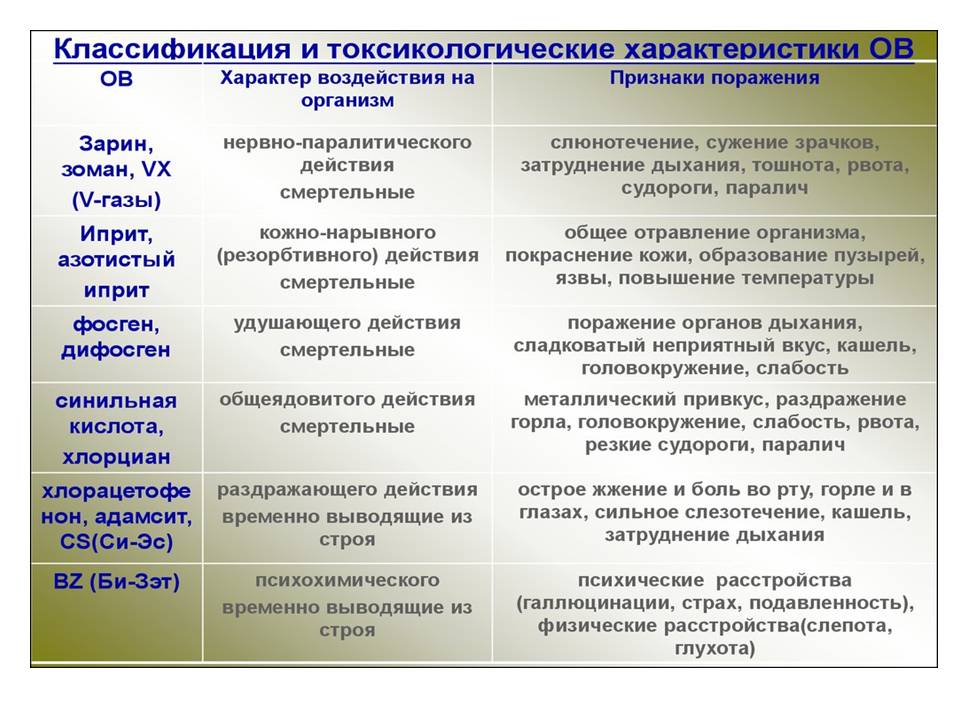 Классификация и токсикологические характеристики ОВ

| ОВ | Характер воздействия на организм | Признаки поражения |
|---|---|---|
| Зарин, зоман, VX (V-газы) | нервно-паралитического действия смертельные | слюнотечение, сужение зрачков, затруднение дыхания, тошнота, рвота, судороги, паралич |
| Иприт, азотистый иприт | кожно-нарывного (резорбтивного) действия смертельные | общее отравление организма, покраснение кожи, образование пузырей, язвы, повышение температуры |
| фосген, дифосген | удушающего действия смертельные | поражение органов дыхания, сладковатый неприятный вкус, кашель, головокружение, слабость |
| синильная кислота, хлорциан | общеядовитого действия смертельные | металлический привкус, раздражение горла, головокружение, слабость, рвота, резкие судороги, паралич |
| хлорацетофенон, адамсит, CS(Си-Эс) | раздражающего действия временно выводящие из строя | острое жжение и боль во рту, горле и в глазах, сильное слезотечение, кашель, затруднение дыхания |
| BZ (Би-Зэт) | психохимического временно выводящие из строя | психические расстройства (галлюцинации, страх, подавленность), физические расстройства(слепота, глухота) |